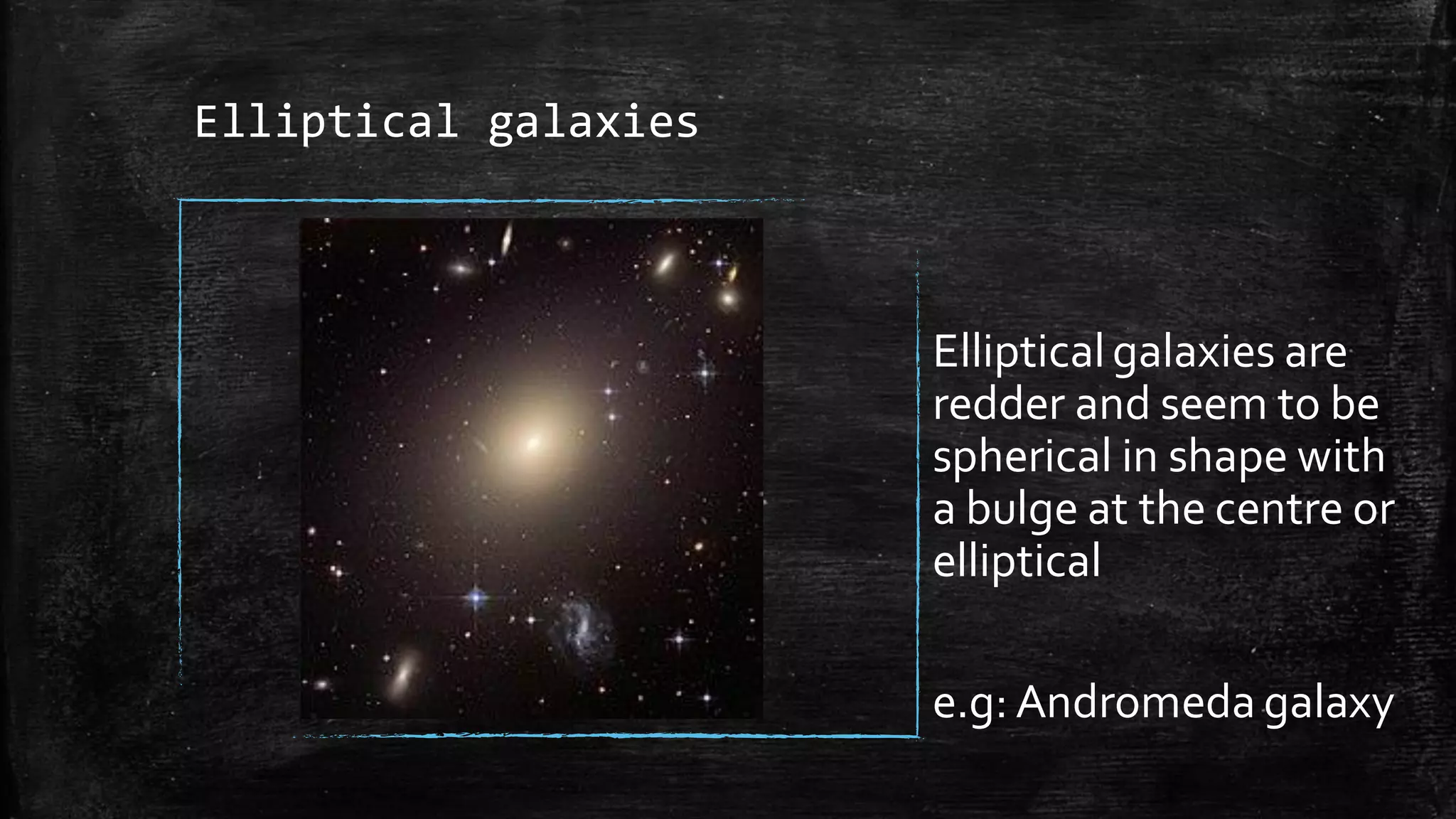 Elliptical galaxies

Elliptical galaxies are redder and seem to be spherical in shape with a bulge at the centre or elliptical

e.g: Andromeda galaxy